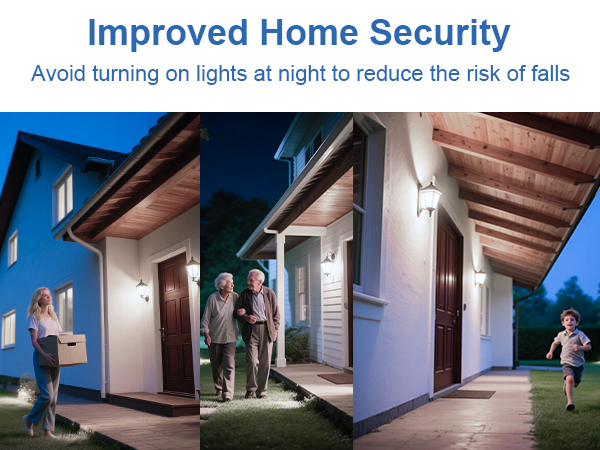 Improved Home Security

Avoid turning on lights at night to reduce the risk of falls